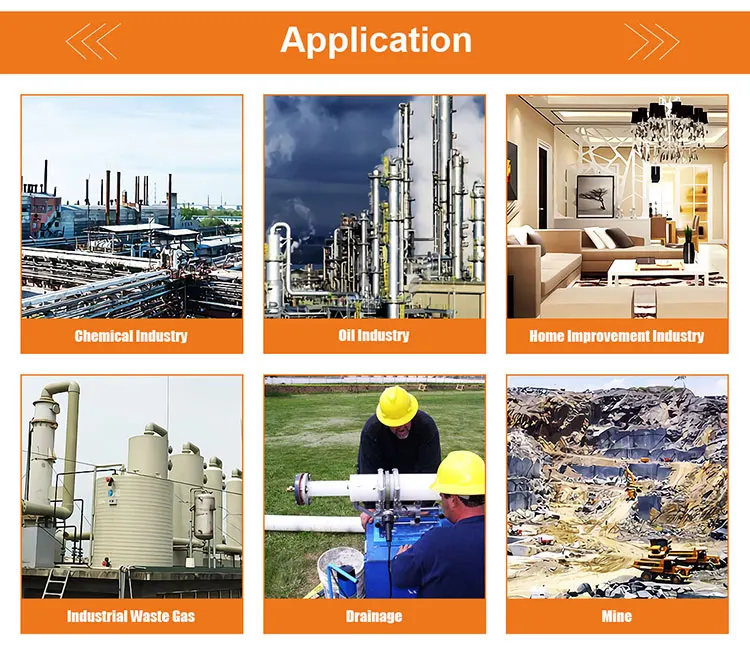 Application

Chemical Industry

Oil Industry

Home Improvement Industry

Industrial Waste Gas

Drainage

Mine